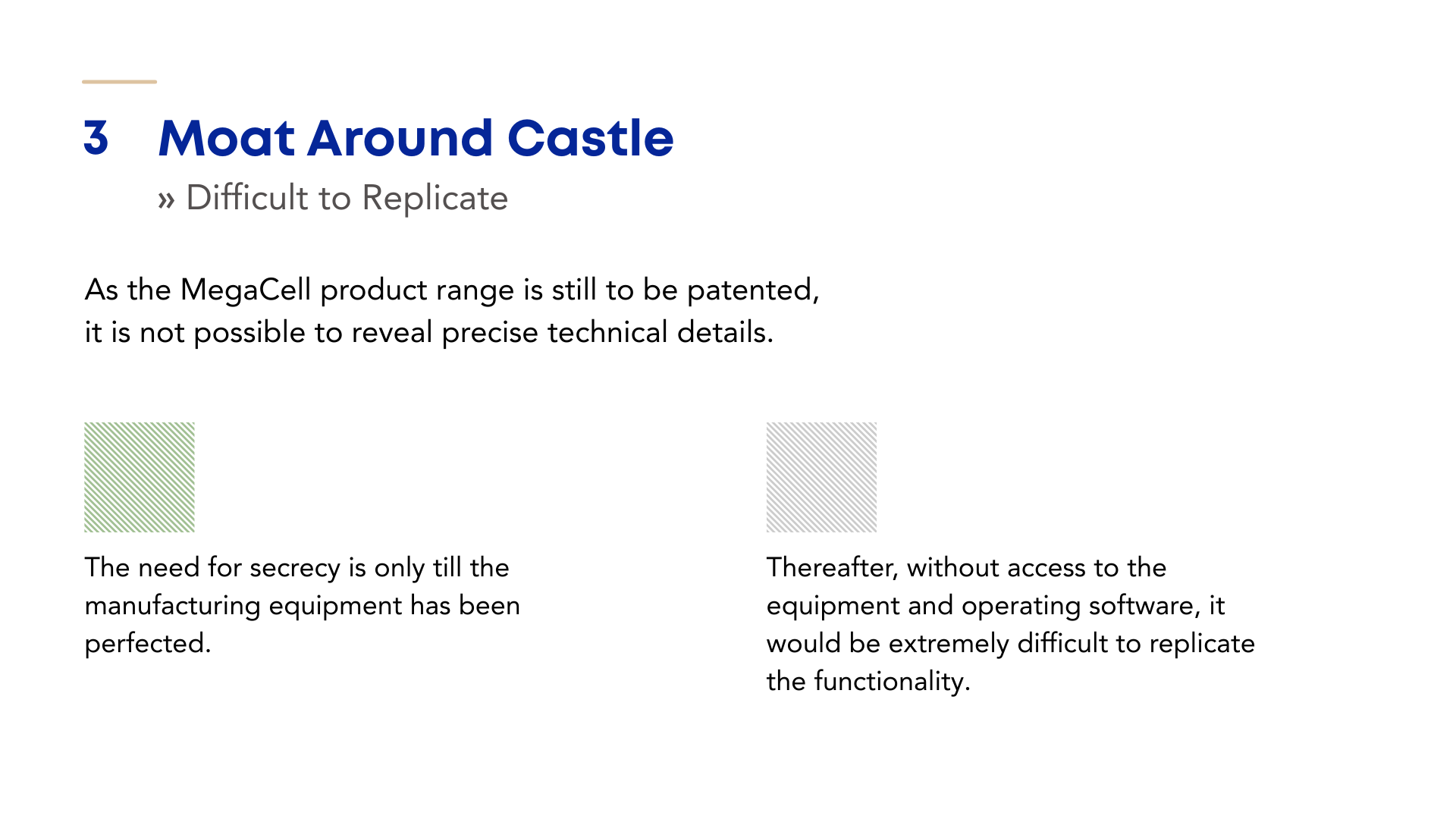 3 Moat Around Castle

» Difficult to Replicate

As the MegaCell product range is still to be patented, it is not possible to reveal precise technical details.

The need for secrecy is only till the manufacturing equipment has been perfected.

Thereafter, without access to the equipment and operating software, it would be extremely difficult to replicate the functionality.